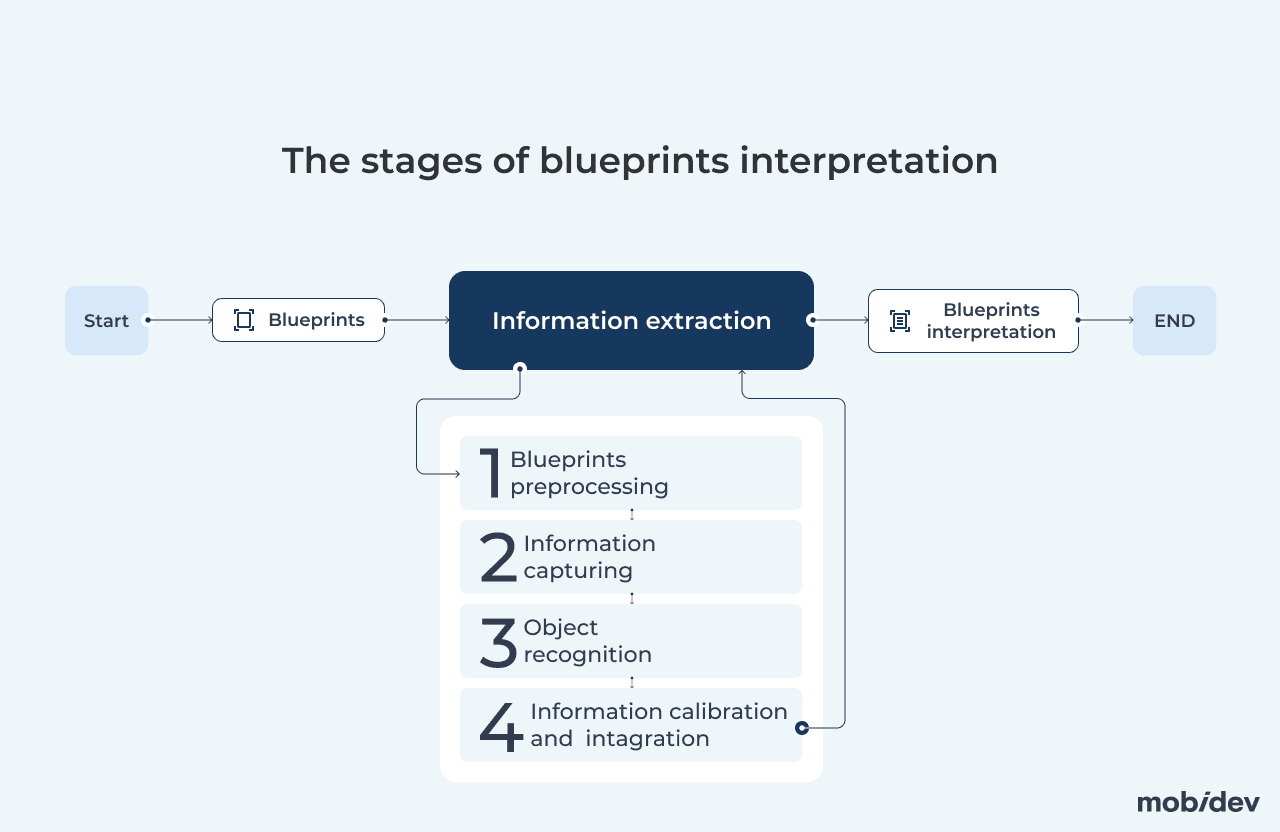 The stages of blueprints interpretation

Start

Blueprints

Information extraction

Blueprints interpretation

END

1 Blueprints preprocessing

2 Information capturing

3 Object recognition

4 Information calibration and intagration

mobidev